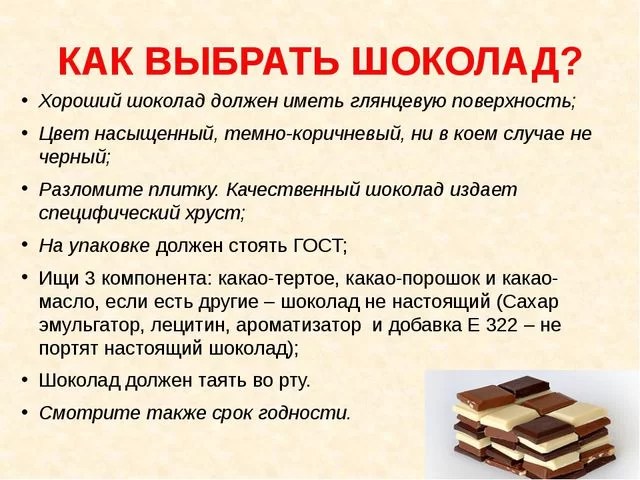 КАК ВЫБРАТЬ ШОКОЛАД?

• Хороший шоколад должен иметь глянцевую поверхность;

• Цвет насыщенный, темно-коричневый, ни в коем случае не черный;

• Разломите плитку. Качественный шоколад издает специфический хруст;

• На упаковке должен стоять ГОСТ;

• Ищи 3 компонента: какао-тертое, какао-порошок и какао-масло, если есть другие – шоколад не настоящий (Сахар эмульгатор, лецитин, ароматизатор и добавка Е 322 – не портят настоящий шоколад);

• Шоколад должен таять во рту.

• Смотрите также срок годности.